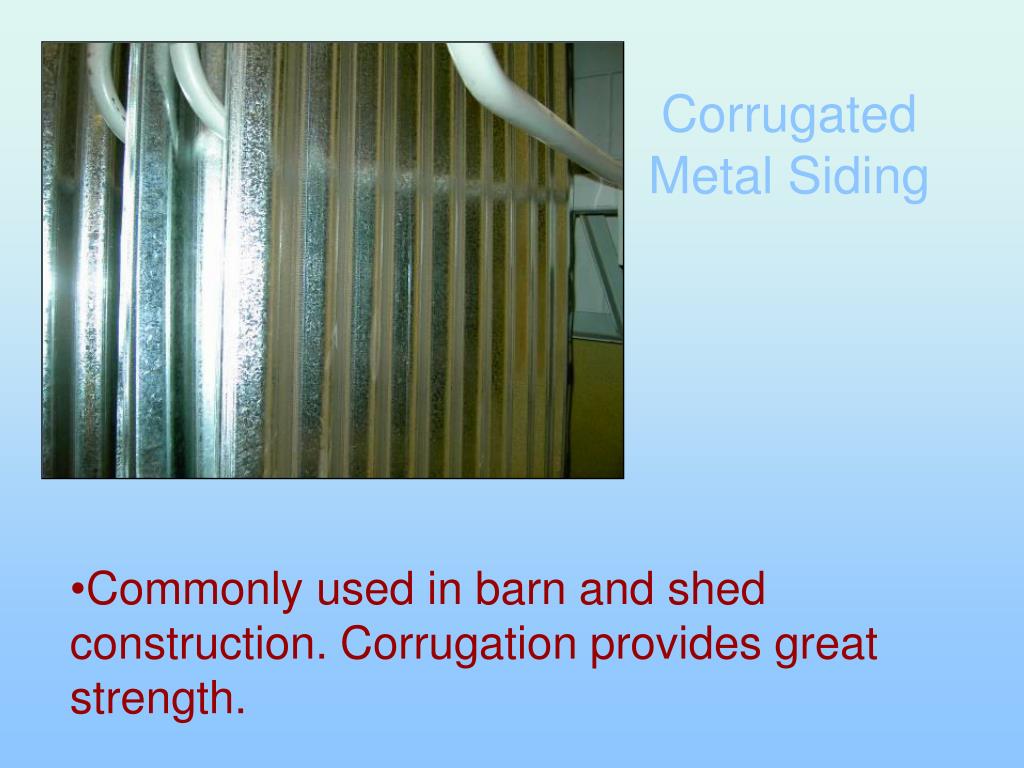 Corrugated Metal Siding

•Commonly used in barn and shed construction. Corrugation provides great strength.